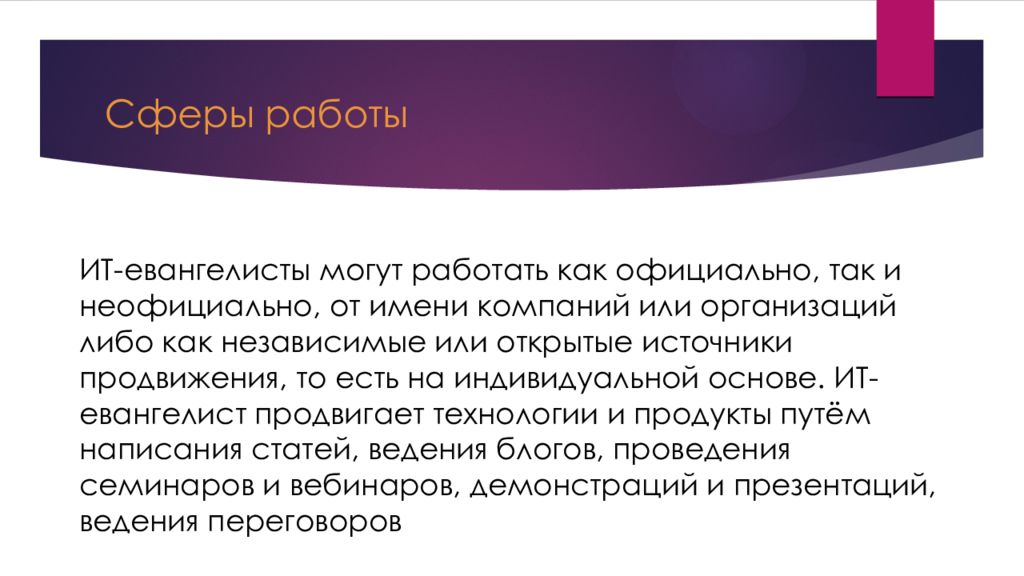 Сферы работы

ИТ-евангелисты могут работать как официально, так и неофициально, от имени компаний или организаций либо как независимые или открытые источники продвижения, то есть на индивидуальной основе. ИТ-евангелист продвигает технологии и продукты путём написания статей, ведения блогов, проведения семинаров и вебинаров, демонстраций и презентаций, ведения переговоров